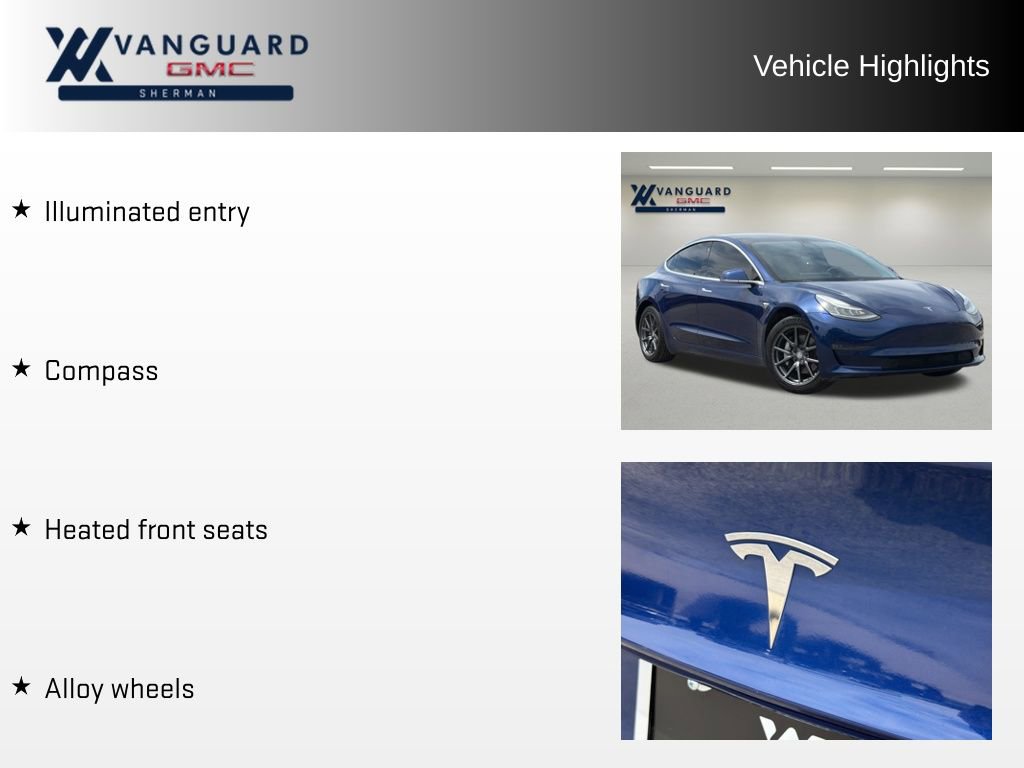 VANGUARD
GMC
SHERMAN

Vehicle Highlights

★ Illuminated entry

★ Compass

★ Heated front seats

★ Alloy wheels

VANGUARD
GMC
SHERMAN